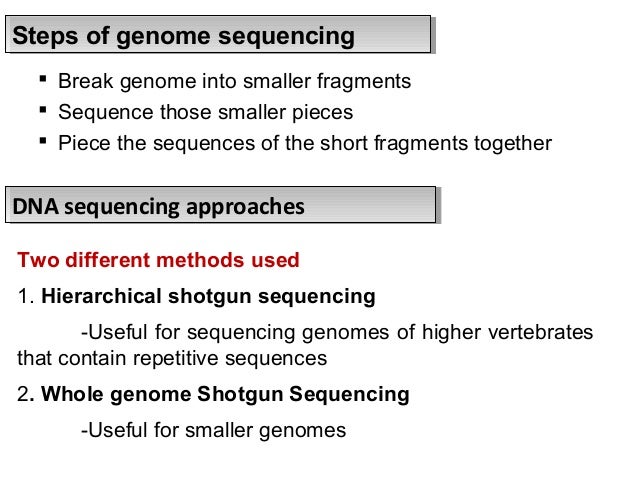 Steps of genome sequencing

▪ Break genome into smaller fragments
▪ Sequence those smaller pieces
▪ Piece the sequences of the short fragments together

DNA sequencing approaches

Two different methods used

1. Hierarchical shotgun sequencing

-Useful for sequencing genomes of higher vertebrates that contain repetitive sequences

2. Whole genome Shotgun Sequencing

-Useful for smaller genomes